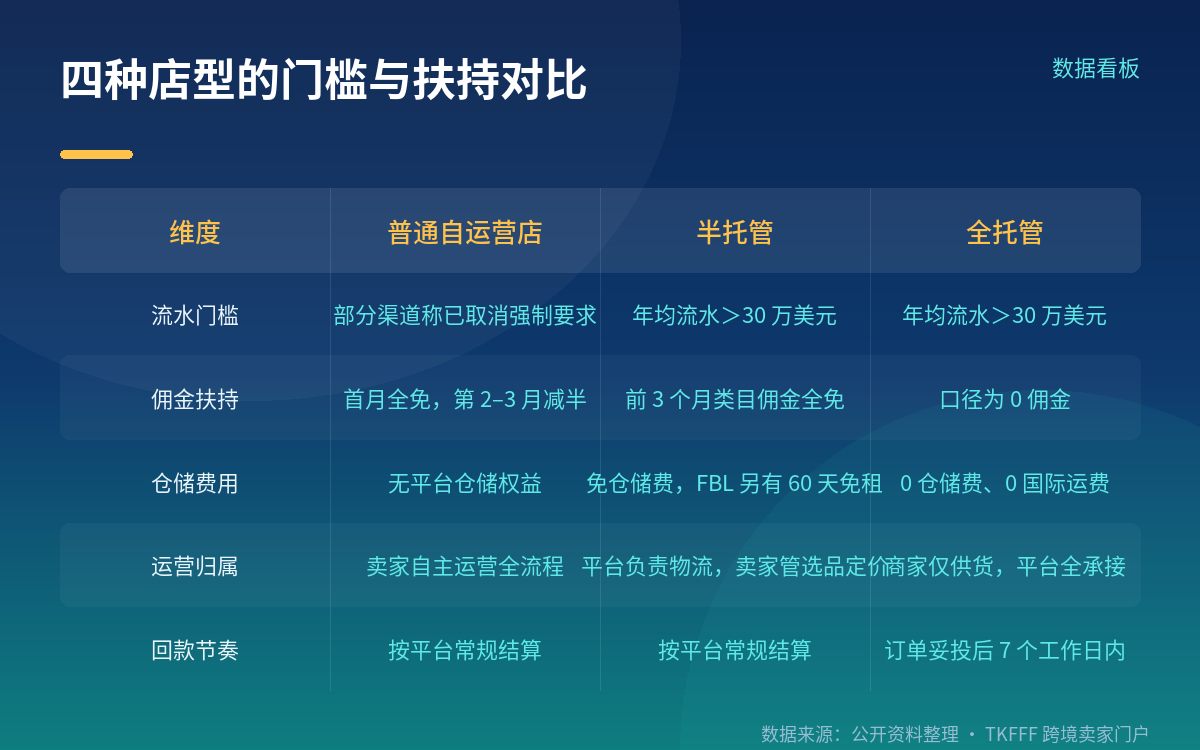 四种店型的门槛与扶持对比

数据看板

| 维度 | 普通自运营店 | 半托管 | 全托管 |
|---|---|---|---|
| 流水门槛 | 部分渠道称已取消强制要求 | 年均流水＞30 万美元 | 年均流水＞30 万美元 |
| 佣金扶持 | 首月全免，第 2–3 月减半 | 前 3 个月类目佣金全免 | 口径为 0 佣金 |
| 仓储费用 | 无平台仓储权益 | 免仓储费，FBL 另有 60 天免租 | 0 仓储费、0 国际运费 |
| 运营归属 | 卖家自主运营全流程 | 平台负责物流，卖家管选品定价 | 商家仅供货，平台全承接 |
| 回款节奏 | 按平台常规结算 | 按平台常规结算 | 订单妥投后 7 个工作日内 |

数据来源：公开资料整理 · TKFFF 跨境卖家门户